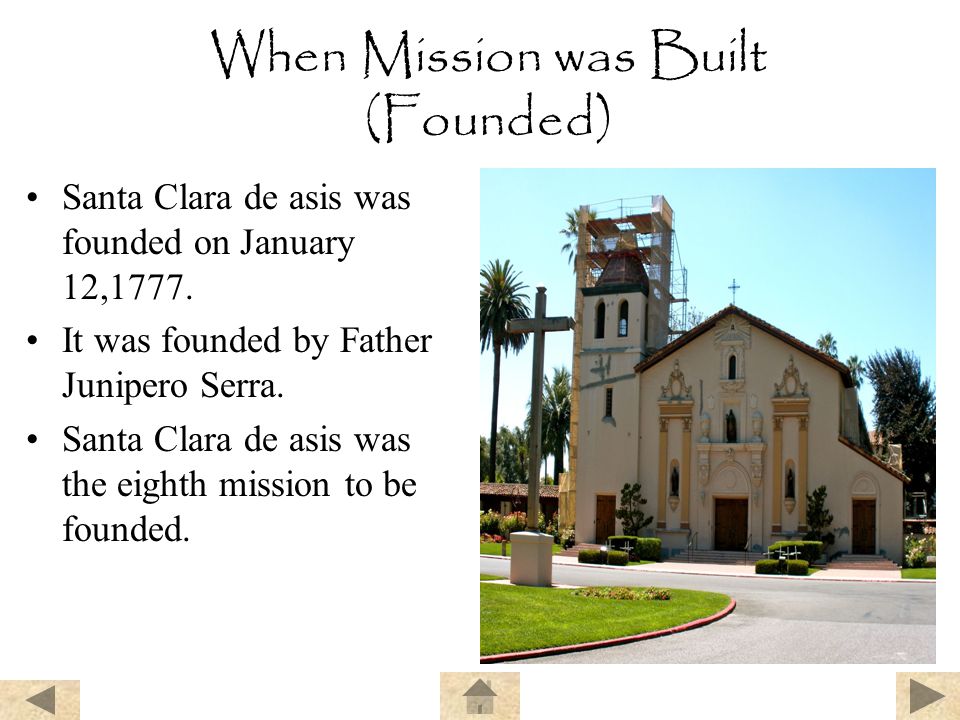 When Mission was Built (Founded)

• Santa Clara de asis was founded on January 12,1777.

• It was founded by Father Junipero Serra.

• Santa Clara de asis was the eighth mission to be founded.